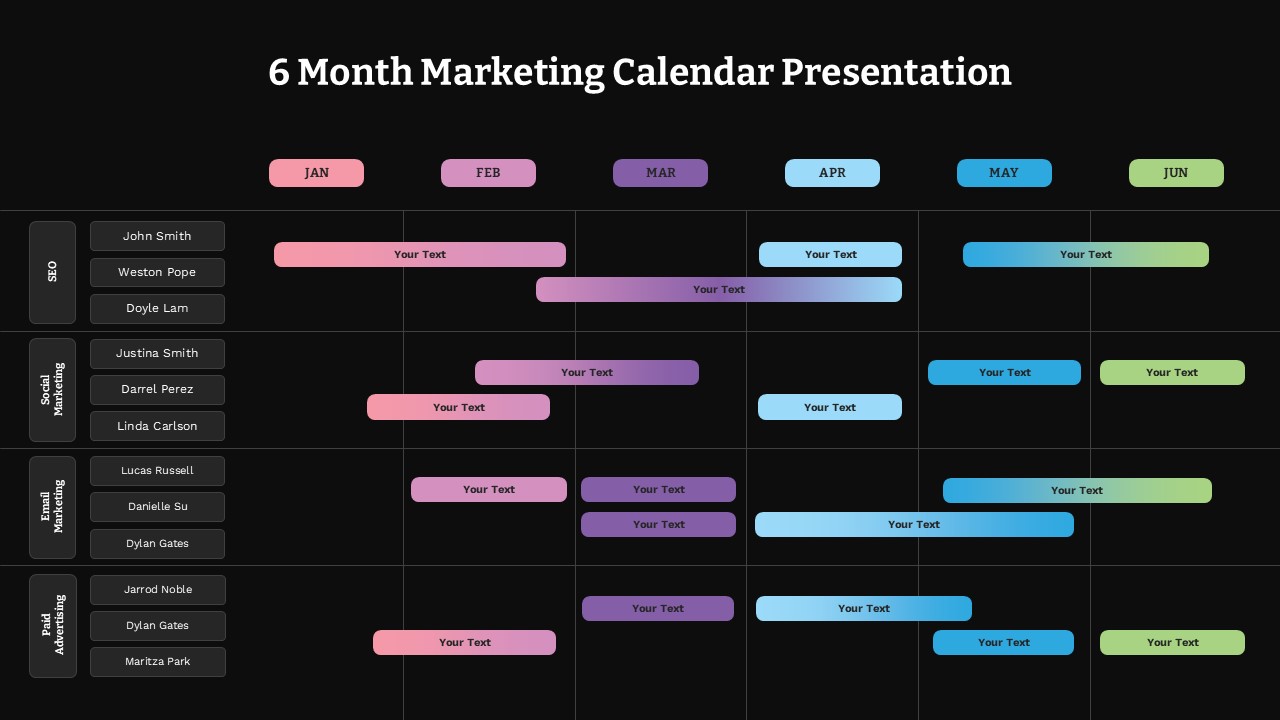 6 Month Marketing Calendar Presentation

JAN FEB MAR APR MAY JUN

SEO
John Smith
Weston Pope
Doyle Lam

Your Text
Your Text
Your Text
Your Text

Social Marketing
Justina Smith
Darrel Perez
Linda Carlson

Your Text
Your Text
Your Text
Your Text
Your Text

Email Marketing
Lucas Russell
Danielle Su
Dylan Gates

Your Text
Your Text
Your Text
Your Text
Your Text

Paid Advertising
Jarrod Noble
Dylan Gates
Maritza Park

Your Text
Your Text
Your Text
Your Text
Your Text